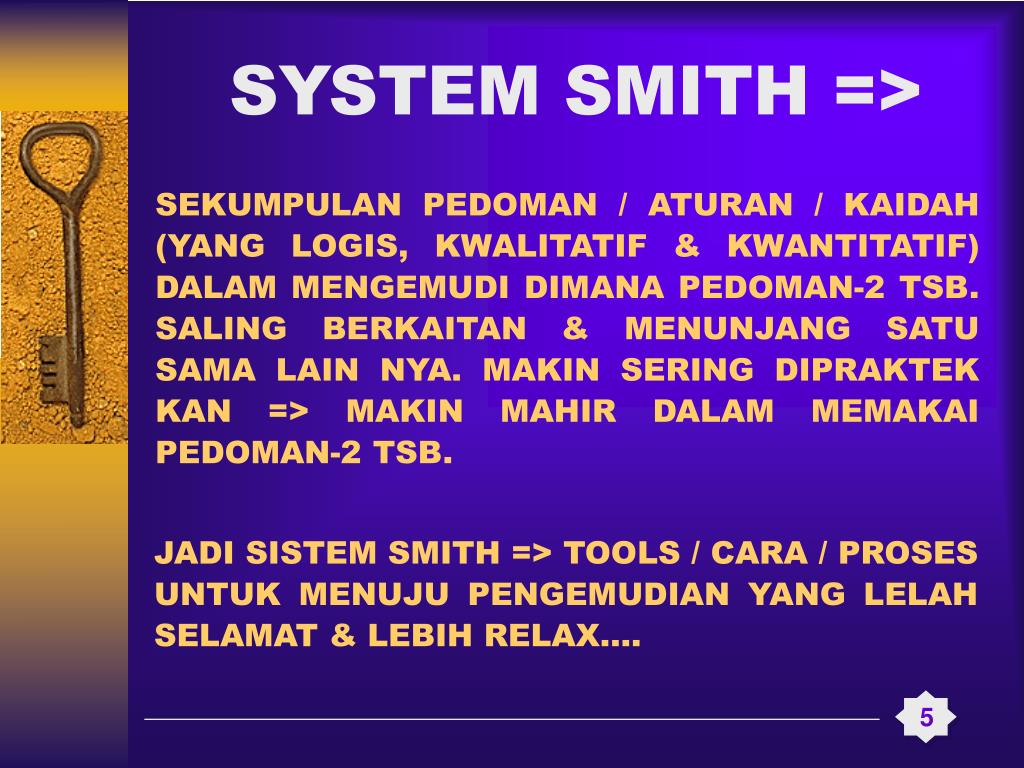 SYSTEM SMITH =>

SEKUMPULAN PEDOMAN / ATURAN / KAIDAH (YANG LOGIS, KWALITATIF & KWANTITATIF) DALAM MENGEMUDI DIMANA PEDOMAN-2 TSB. SALING BERKAITAN & MENUNJANG SATU SAMA LAIN NYA. MAKIN SERING DIPRAKTEK KAN => MAKIN MAHIR DALAM MEMAKAI PEDOMAN-2 TSB.

JADI SISTEM SMITH => TOOLS / CARA / PROSES UNTUK MENUJU PENGEMUDIAN YANG LELAH SELAMAT & LEBIH RELAX....

5